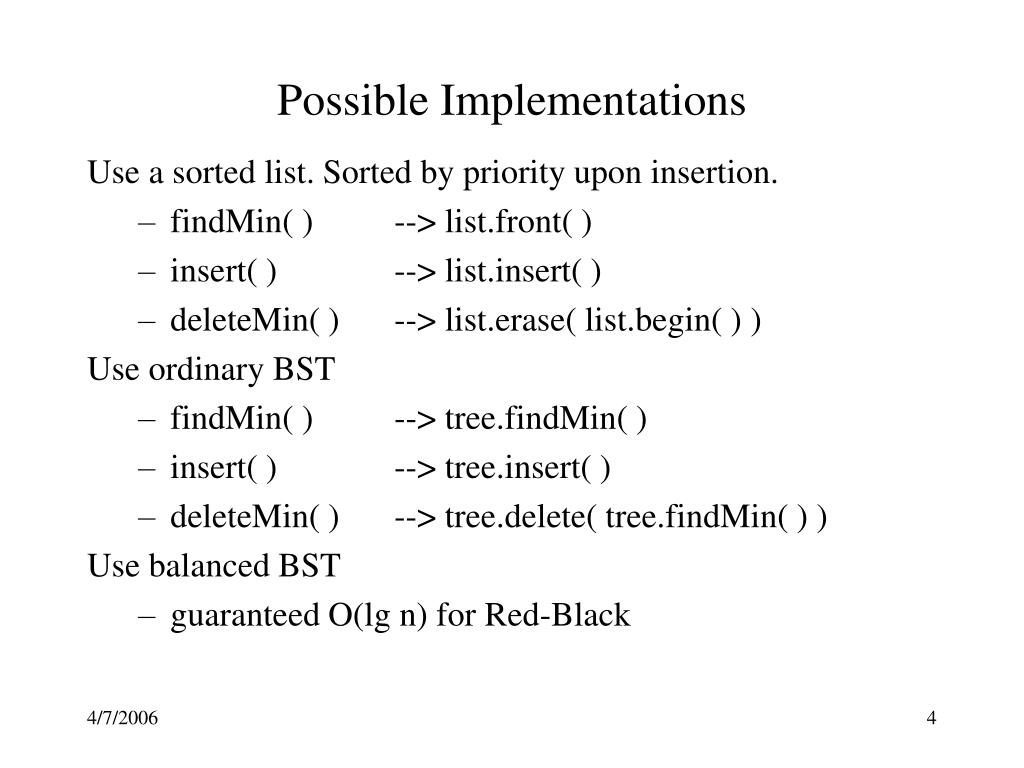 Possible Implementations

Use a sorted list. Sorted by priority upon insertion.

– findMin( ) --> list.front( )
– insert( ) --> list.insert( )
– deleteMin( ) --> list.erase( list.begin( ) )

Use ordinary BST

– findMin( ) --> tree.findMin( )
– insert( ) --> tree.insert( )
– deleteMin( ) --> tree.delete( tree.findMin( ) )

Use balanced BST

– guaranteed O(lg n) for Red-Black

4/7/2006

4